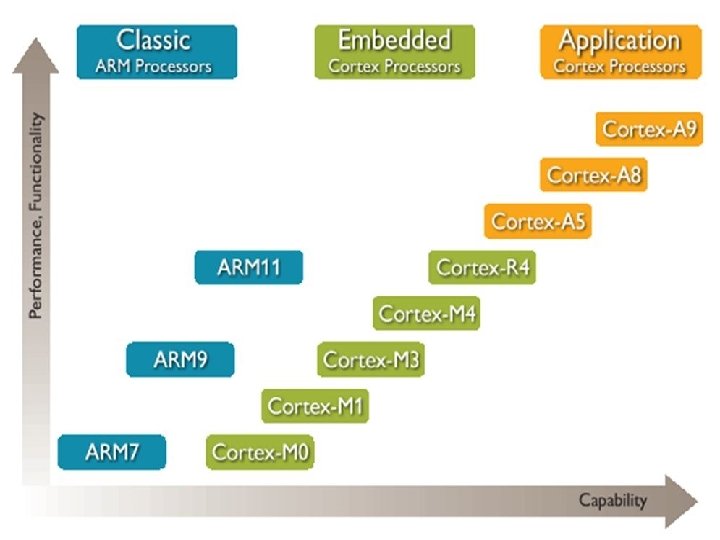 Classic
ARM Processors

Embedded
Cortex Processors

Application
Cortex Processors

Performance, Functionality

Cortex-A9

Cortex-A8

Cortex-A5

ARM11

Cortex-R4

Cortex-M4

ARM9

Cortex-M3

Cortex-M1

ARM7

Cortex-M0

Capability